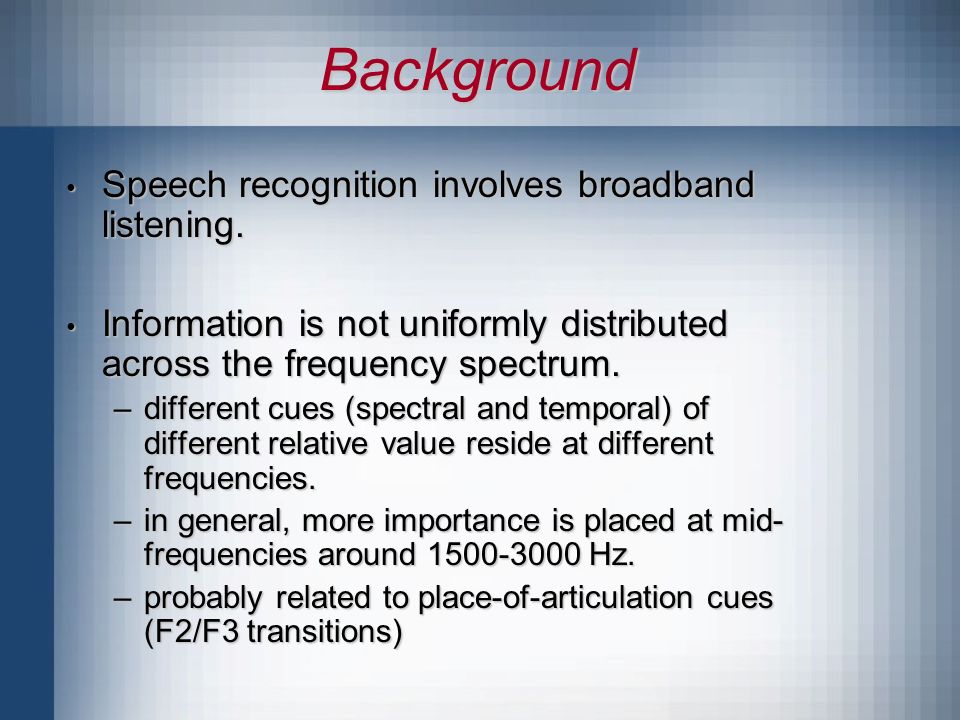 Background

• Speech recognition involves broadband listening.

• Information is not uniformly distributed across the frequency spectrum.
– different cues (spectral and temporal) of different relative value reside at different frequencies.
– in general, more importance is placed at mid-frequencies around 1500-3000 Hz.
– probably related to place-of-articulation cues (F2/F3 transitions)